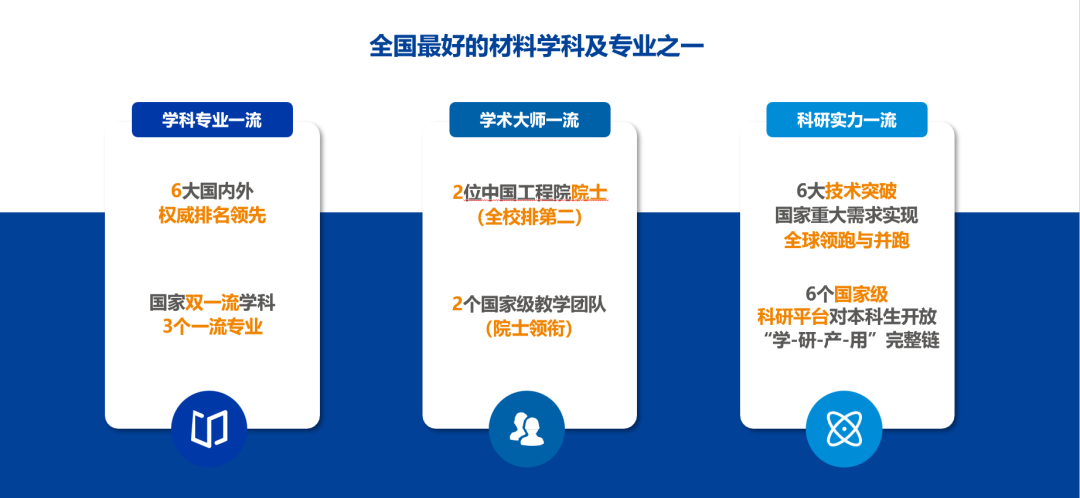 全国最好的材料学科及专业之一

学科专业一流

6大国内外
权威排名领先

国家双一流学科
3个一流专业

学术大师一流

2位中国工程院院士
（全校排第二）

2个国家级教学团队
（院士领衔）

科研实力一流

6大技术突破
国家重大需求实现
全球领跑与并跑

6个国家级
科研平台对本科生开放
“学-研-产-用”完整链